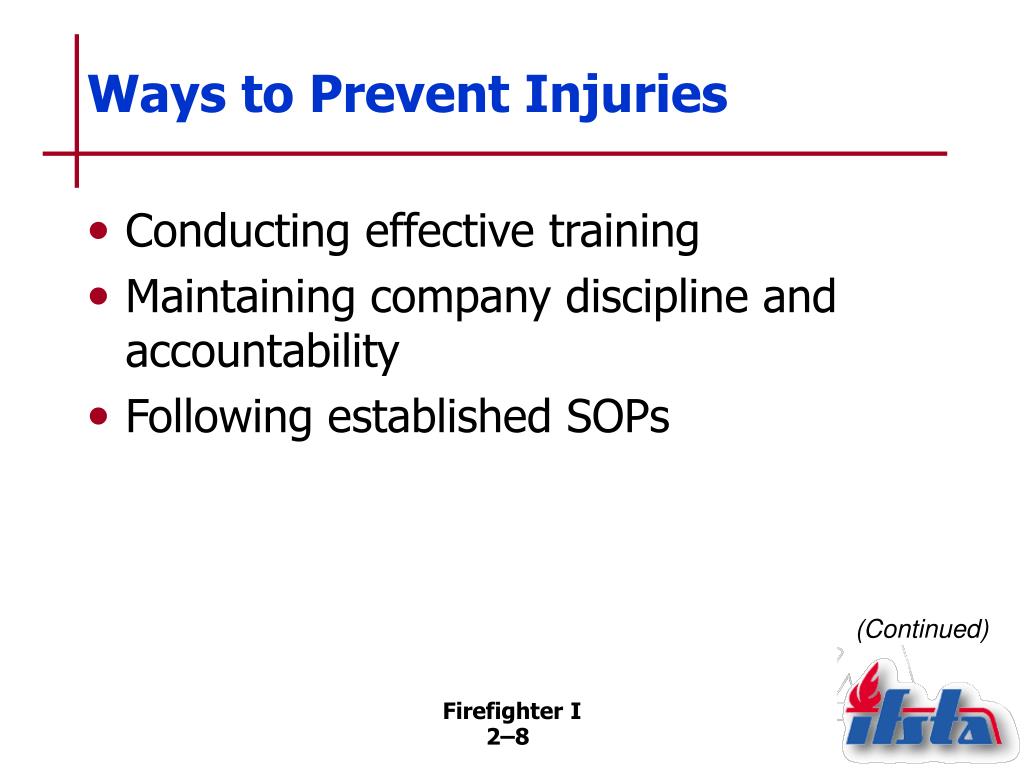 Ways to Prevent Injuries

• Conducting effective training
• Maintaining company discipline and accountability
• Following established SOPs

(Continued)

Firefighter I
2–8

ifsta